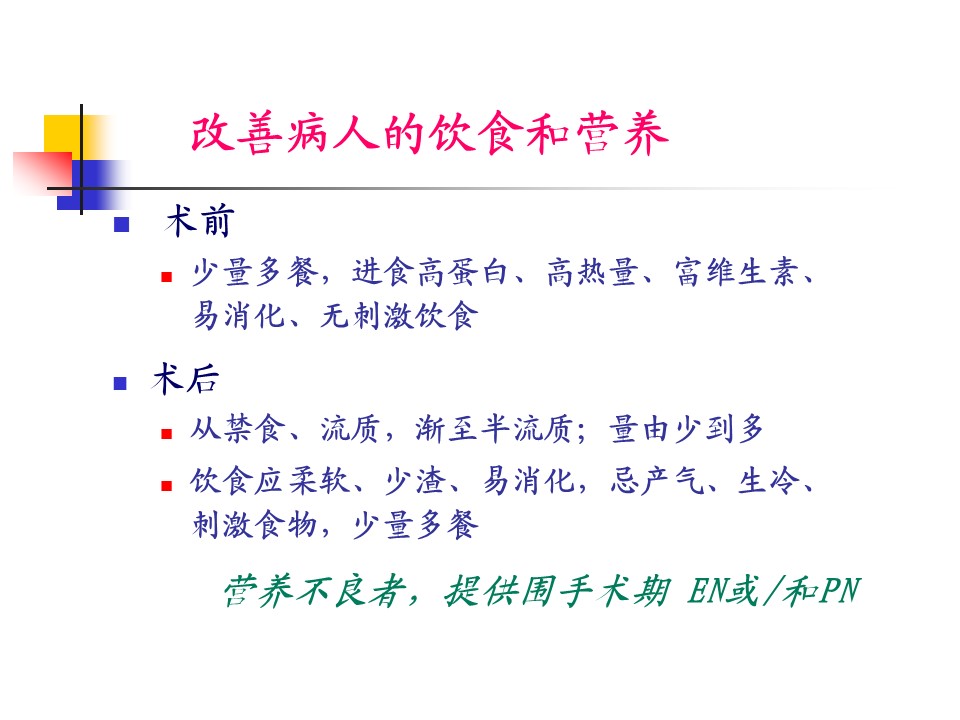 改善病人的饮食和营养

术前

少量多餐，进食高蛋白、高热量、富维生素、易消化、无刺激饮食

术后

从禁食、流质，渐至半流质；量由少到多

饮食应柔软、少渣、易消化，忌产气、生冷、刺激食物，少量多餐

营养不良者，提供围手术期 EN或/和PN